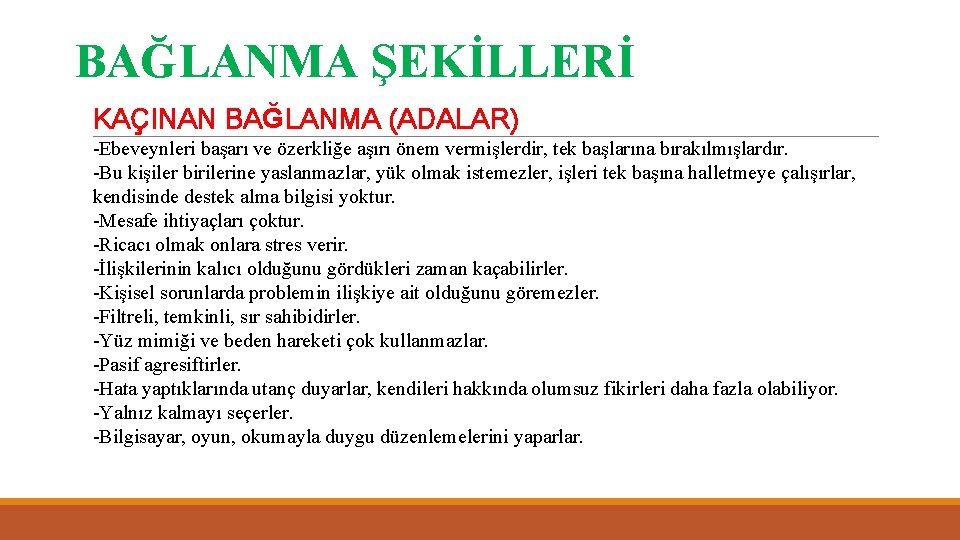 BAĞLANMA ŞEKİLLERİ

KAÇINAN BAĞLANMA (ADALAR)

-Ebeveynleri başarı ve özerkliğe aşırı önem vermişlerdir, tek başlarına bırakılmışlardır.
-Bu kişiler birilerine yaslanmazlar, yük olmak istemezler, işleri tek başına halletmeye çalışırlar, kendisinde destek alma bilgisi yoktur.
-Mesafe ihtiyaçları çoktur.
-Ricacı olmak onlara stres verir.
-İlişkilerinin kalıcı olduğunu gördükleri zaman kaçabilirler.
-Kişisel sorunlarda problemin ilişkiye ait olduğunu göremezler.
-Filtreli, temkinli, sır sahibidirler.
-Yüz mimiği ve beden hareketi çok kullanmazlar.
-Pasif agresiftirler.
-Hata yaptıklarında utanç duyarlar, kendileri hakkında olumsuz fikirleri daha fazla olabiliyor.
-Yalnız kalmayı seçerler.
-Bilgisayar, oyun, okumayla duygu düzenlemelerini yaparlar.